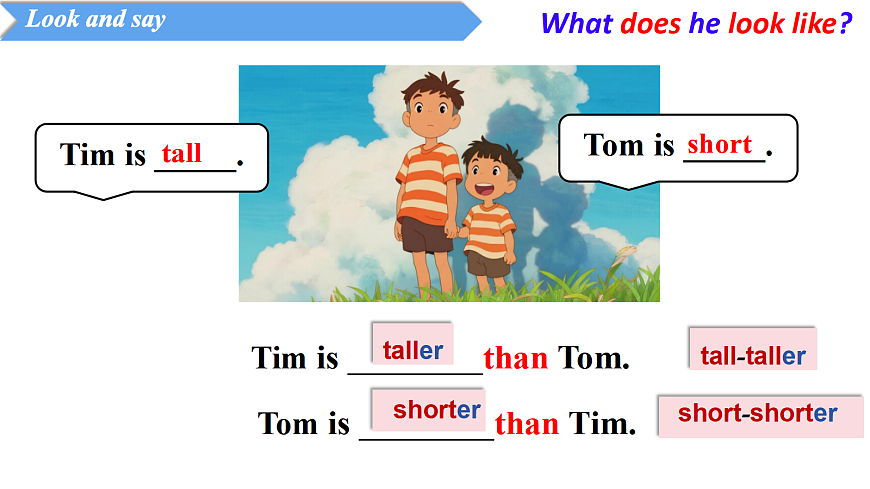 Look and say

What does he look like?

Tim is tall.

Tom is short.

Tim is taller than Tom.

tall-taller

Tom is shorter than Tim.

short-shorter